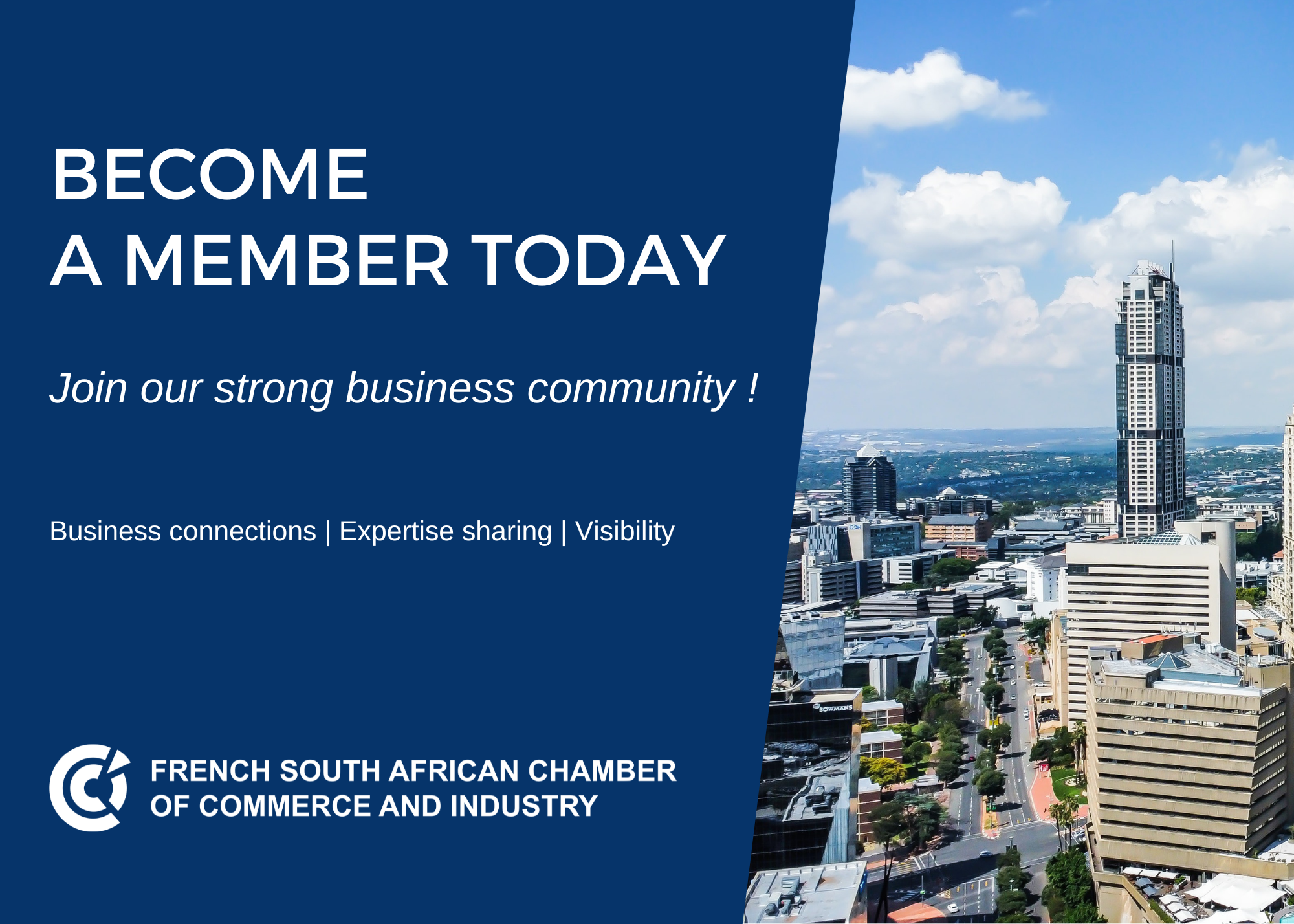 BECOME
A MEMBER TODAY

Join our strong business community !

Business connections | Expertise sharing | Visibility

FRENCH SOUTH AFRICAN CHAMBER
OF COMMERCE AND INDUSTRY

BOWMANS